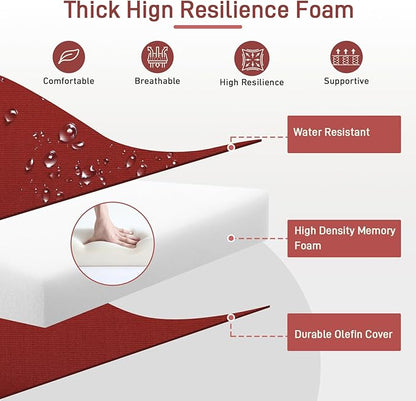 Thick Hign Resilience Foam

Comfortable

Breathable

High Resilience

Supportive

Water Resistant

High Density Memory Foam

Durable Olefin Cover